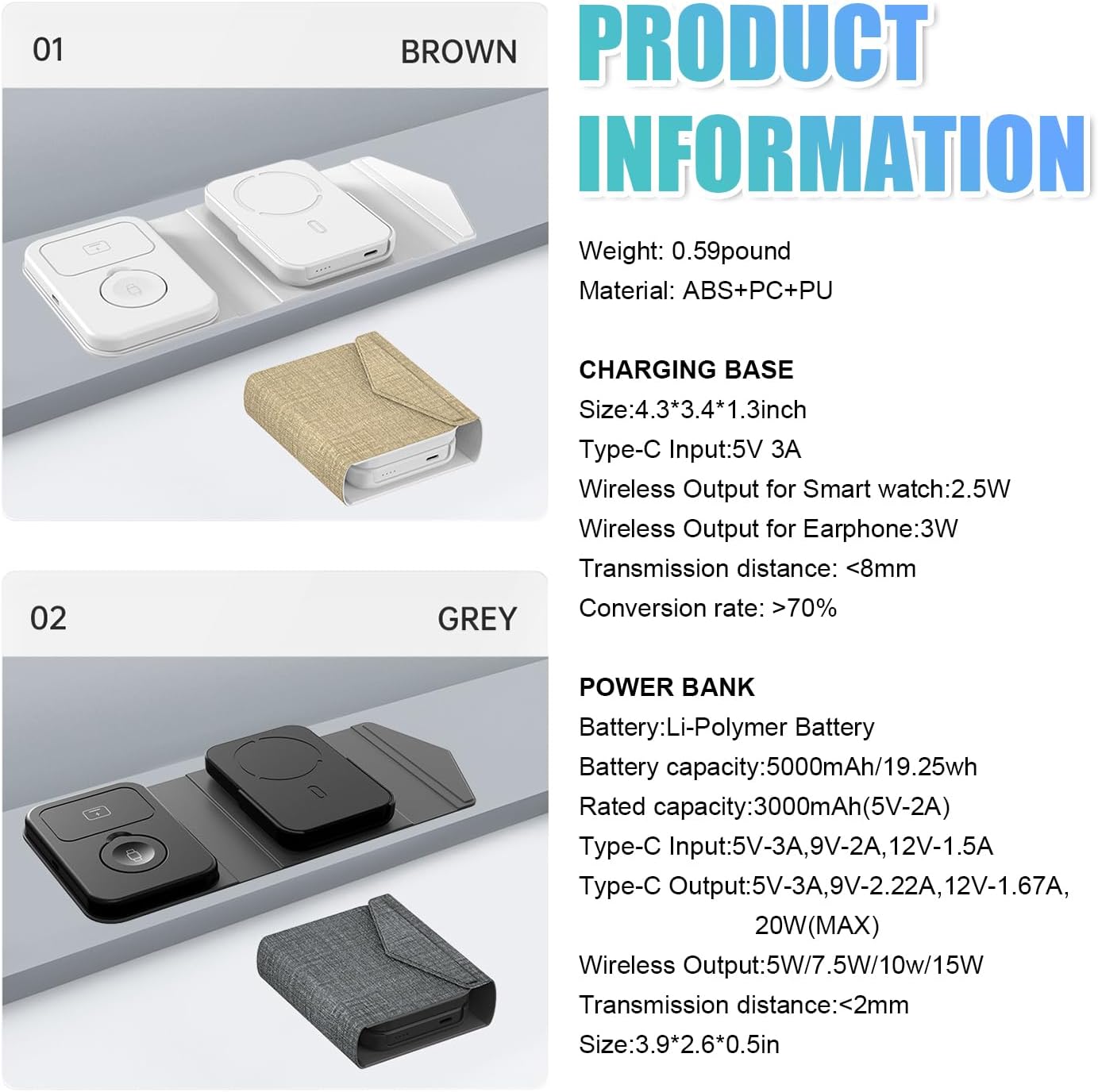 01

BROWN

02

GREY

PRODUCT INFORMATION

Weight: 0.59pound
Material: ABS+PC+PU

CHARGING BASE
Size:4.3*3.4*1.3inch
Type-C Input:5V 3A
Wireless Output for Smart watch:2.5W
Wireless Output for Earphone:3W
Transmission distance: <8mm
Conversion rate: >70%

POWER BANK
Battery:Li-Polymer Battery
Battery capacity:5000mAh/19.25wh
Rated capacity:3000mAh(5V-2A)
Type-C Input:5V-3A,9V-2A,12V-1.5A
Type-C Output:5V-3A,9V-2.22A,12V-1.67A, 20W(MAX)
Wireless Output:5W/7.5W/10w/15W
Transmission distance:<2mm
Size:3.9*2.6*0.5in